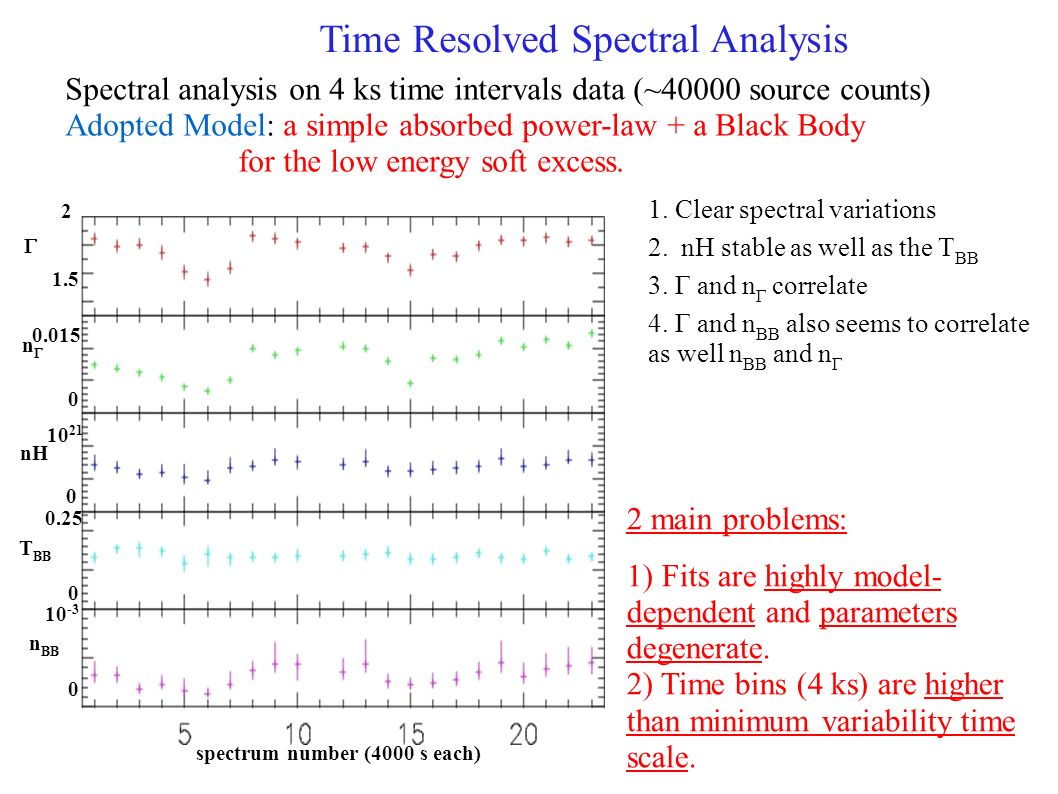 Time Resolved Spectral Analysis

Spectral analysis on 4 ks time intervals data (~40000 source counts)
Adopted Model: a simple absorbed power-law + a Black Body for the low energy soft excess.

2
$\Gamma$
1.5
0.015
$n_\Gamma$
0
$10^{21}$
nH
0
0.25
$T_{BB}$
0
$10^{-3}$
$n_{BB}$
0
5
10
15
20
spectrum number (4000 s each)

1. Clear spectral variations
2. nH stable as well as the $T_{BB}$
3. $\Gamma$ and $n_\Gamma$ correlate
4. $\Gamma$ and $n_{BB}$ also seems to correlate as well $n_{BB}$ and $n_\Gamma$

2 main problems:

1) Fits are highly model-dependent and parameters degenerate.
2) Time bins (4 ks) are higher than minimum variability time scale.